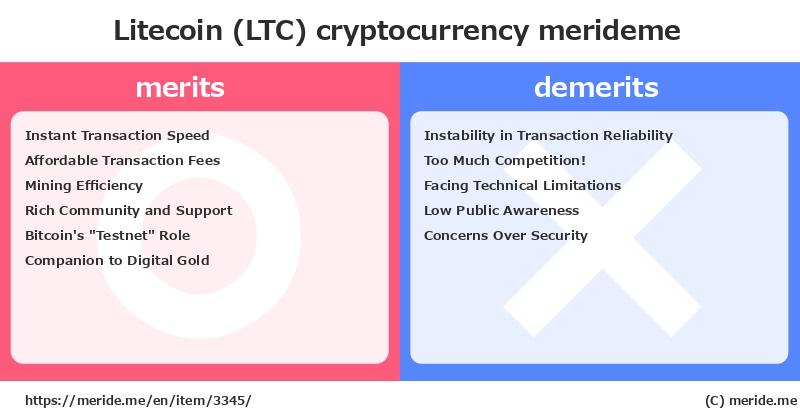 Litecoin (LTC) cryptocurrency merideme

merits

Instant Transaction Speed
Affordable Transaction Fees
Mining Efficiency
Rich Community and Support
Bitcoin's "Testnet" Role
Companion to Digital Gold

demerits

Instability in Transaction Reliability
Too Much Competition!
Facing Technical Limitations
Low Public Awareness
Concerns Over Security

https://meride.me/en/item/3345/

(C) meride.me